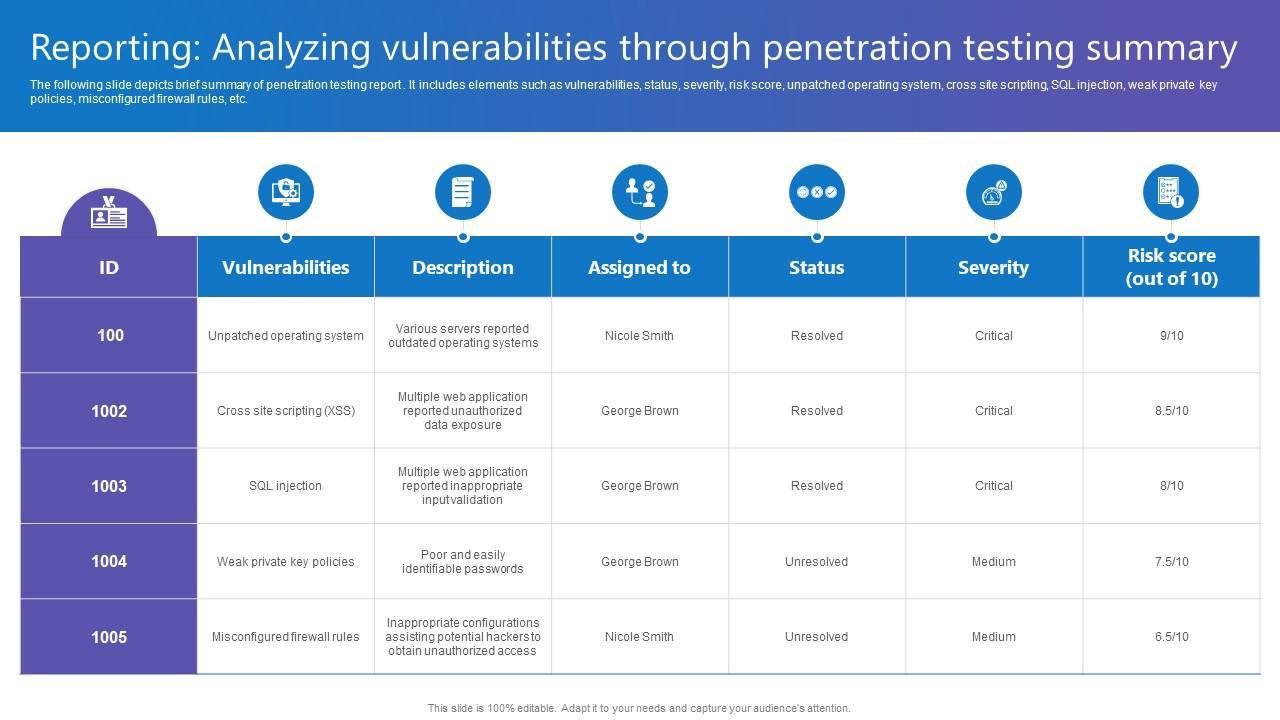 Reporting: Analyzing vulnerabilities through penetration testing summary

The following slide depicts brief summary of penetration testing report . It includes elements such as vulnerabilities, status, severity, risk score, unpatched operating system, cross site scripting, SQL injection, weak private key policies, misconfigured firewall rules, etc.

| ID | Vulnerabilities | Description | Assigned to | Status | Severity | Risk score (out of 10) |
|---|---|---|---|---|---|---|
| 100 | Unpatched operating system | Various servers reported outdated operating systems | Nicole Smith | Resolved | Critical | 9/10 |
| 1002 | Cross site scripting (XSS) | Multiple web application reported unauthorized data exposure | George Brown | Resolved | Critical | 8.5/10 |
| 1003 | SQL injection | Multiple web application reported inappropriate input validation | George Brown | Resolved | Critical | 8/10 |
| 1004 | Weak private key policies | Poor and easily identifiable passwords | George Brown | Unresolved | Medium | 7.5/10 |
| 1005 | Misconfigured firewall rules | Inappropriate configurations assisting potential hackers to obtain unauthorized access | Nicole Smith | Unresolved | Medium | 6.5/10 |

This slide is 100% editable. Adapt it to your needs and capture your audience's attention.